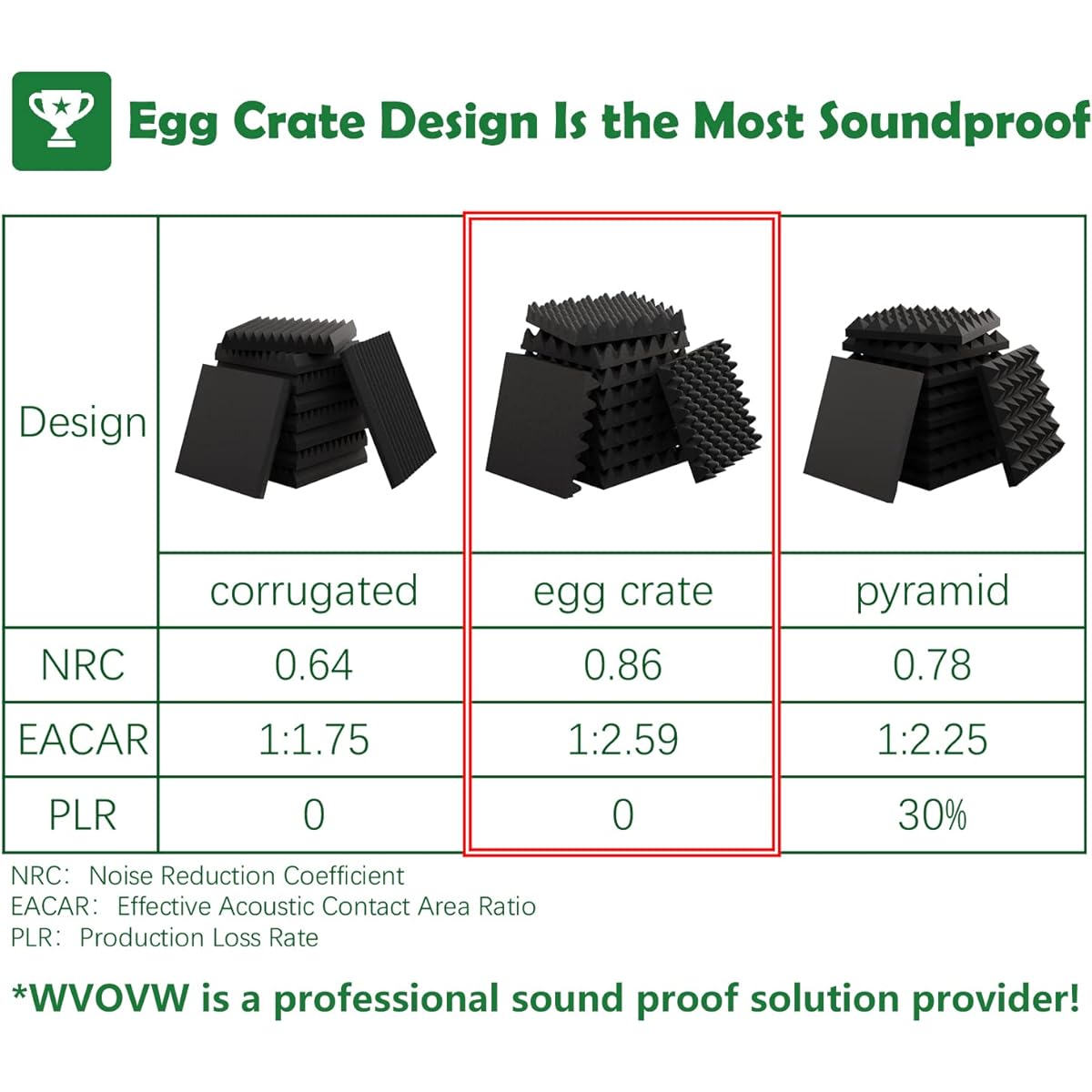 Egg Crate Design Is the Most Soundproof

| Design | corrugated | egg crate | pyramid |
|---|---|---|---|
| NRC | 0.64 | 0.86 | 0.78 |
| EACAR | 1:1.75 | 1:2.59 | 1:2.25 |
| PLR | 0 | 0 | 30% |

NRC: Noise Reduction Coefficient
EACAR: Effective Acoustic Contact Area Ratio
PLR: Production Loss Rate

*WVOVW is a professional sound proof solution provider!